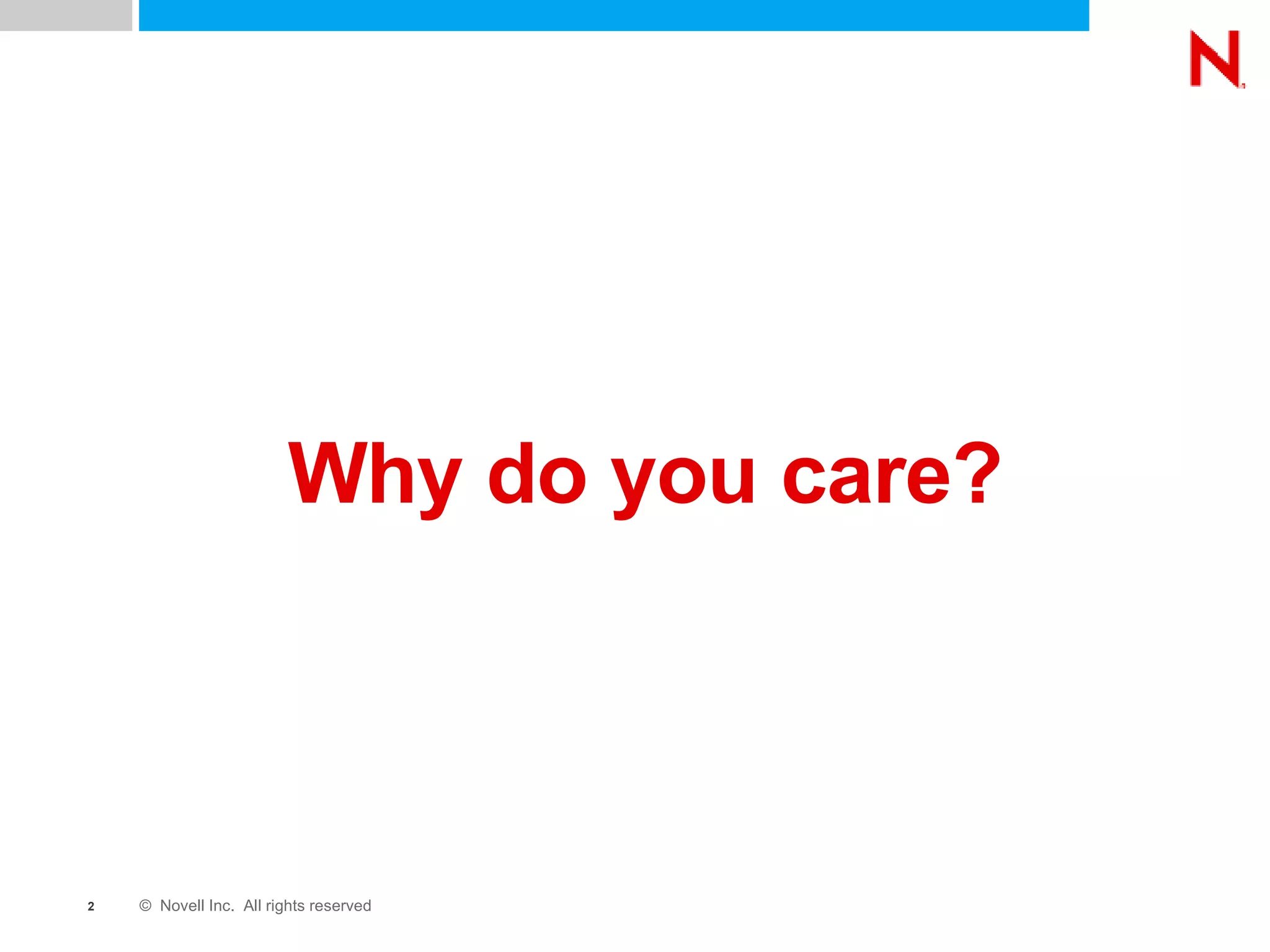 N

Why do you care?

2 © Novell Inc. All rights reserved